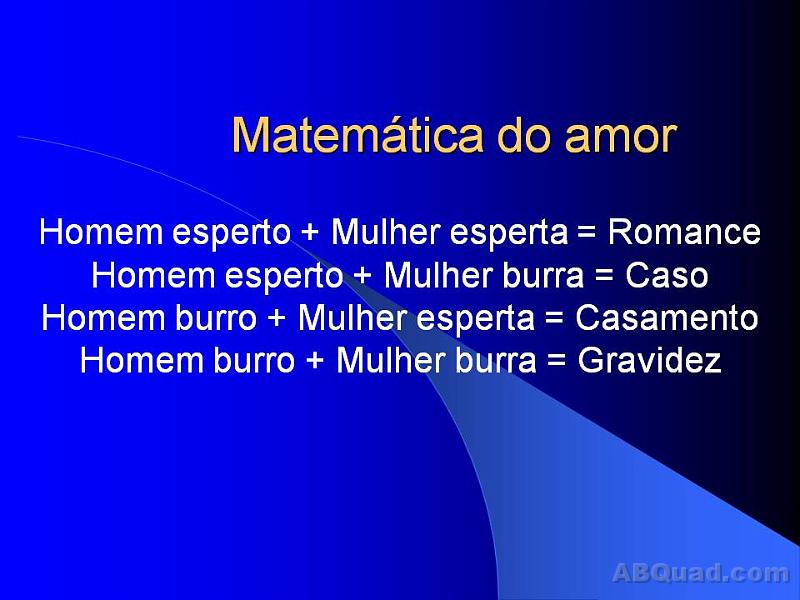 Matemática do amor

Homem esperto + Mulher esperta = Romance
Homem esperto + Mulher burra = Caso
Homem burro + Mulher esperta = Casamento
Homem burro + Mulher burra = Gravidez

ABQuad.com